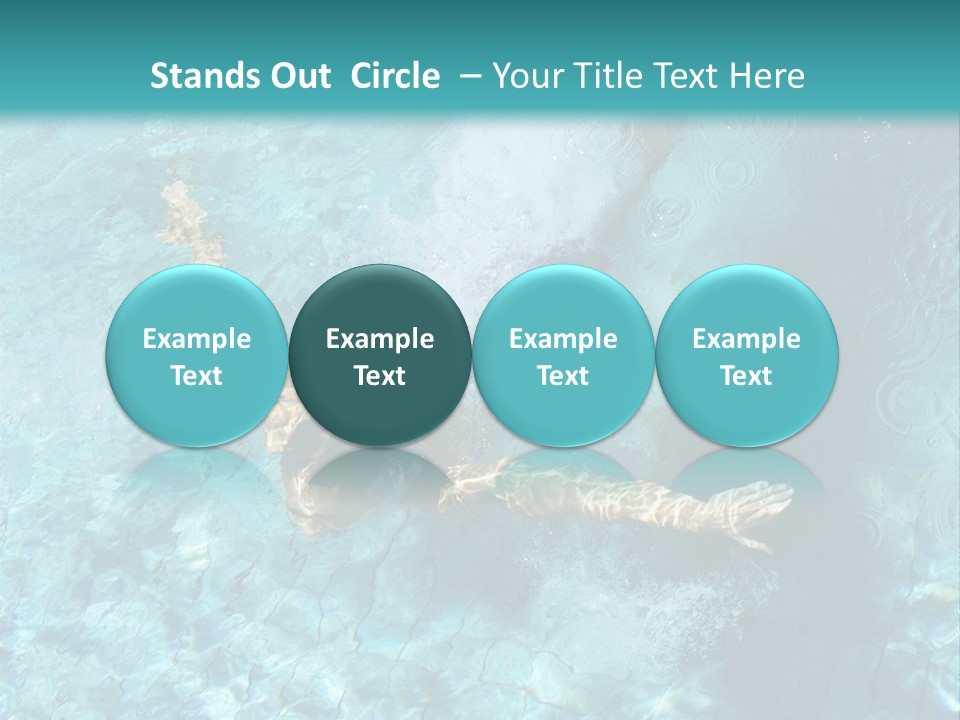 Stands Out  Circle  – Your Title Text Here

Example Text

Example Text

Example Text

Example Text